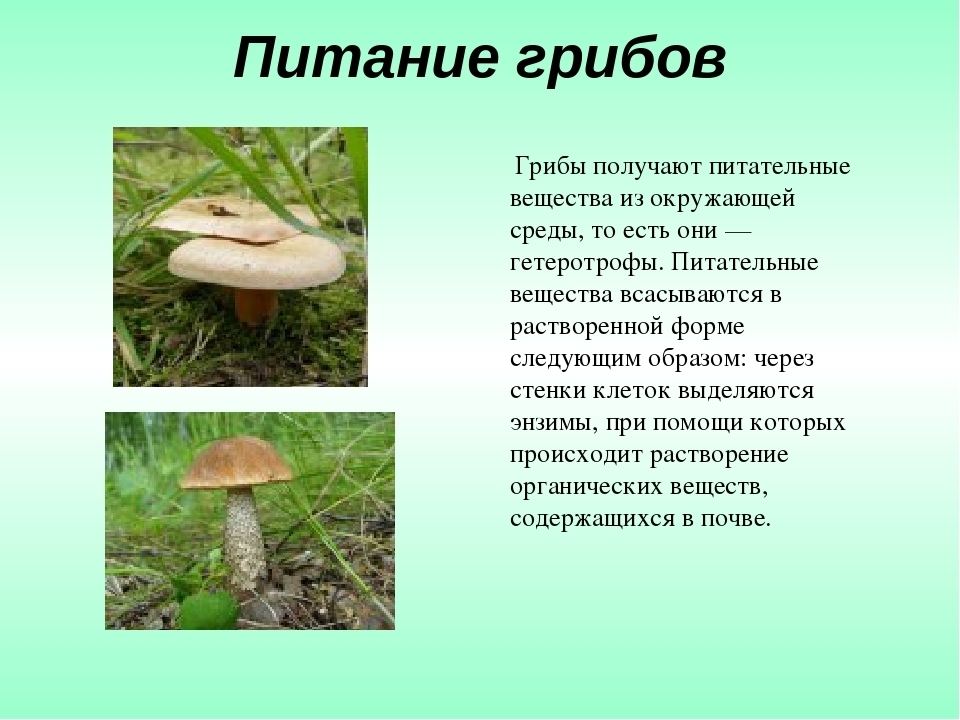 Питание грибов

Грибы получают питательные вещества из окружающей среды, то есть они — гетеротрофы. Питательные вещества всасываются в растворенной форме следующим образом: через стенки клеток выделяются энзимы, при помощи которых происходит растворение органических веществ, содержащихся в почве.